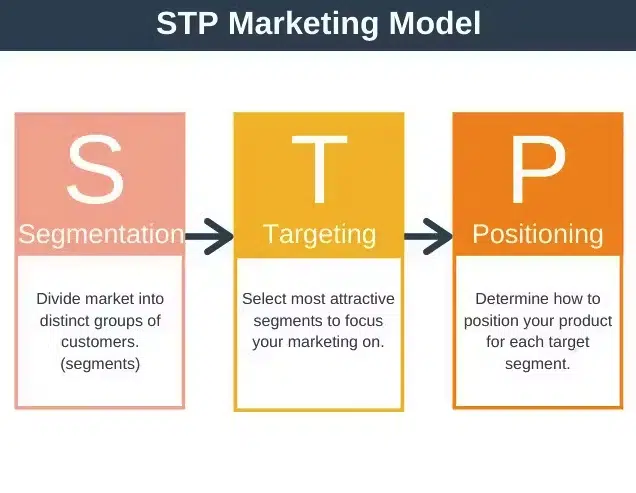 STP Marketing Model

S
Segmentation

Divide market into distinct groups of customers. (segments)

T
Targeting

Select most attractive segments to focus your marketing on.

P
Positioning

Determine how to position your product for each target segment.